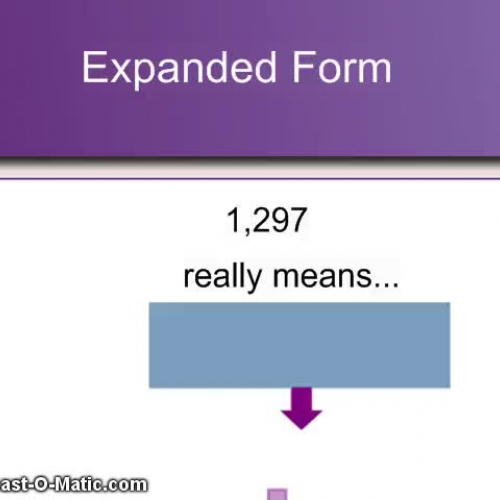 Expanded Form

1,297

really means...

ast-O-Matic.com